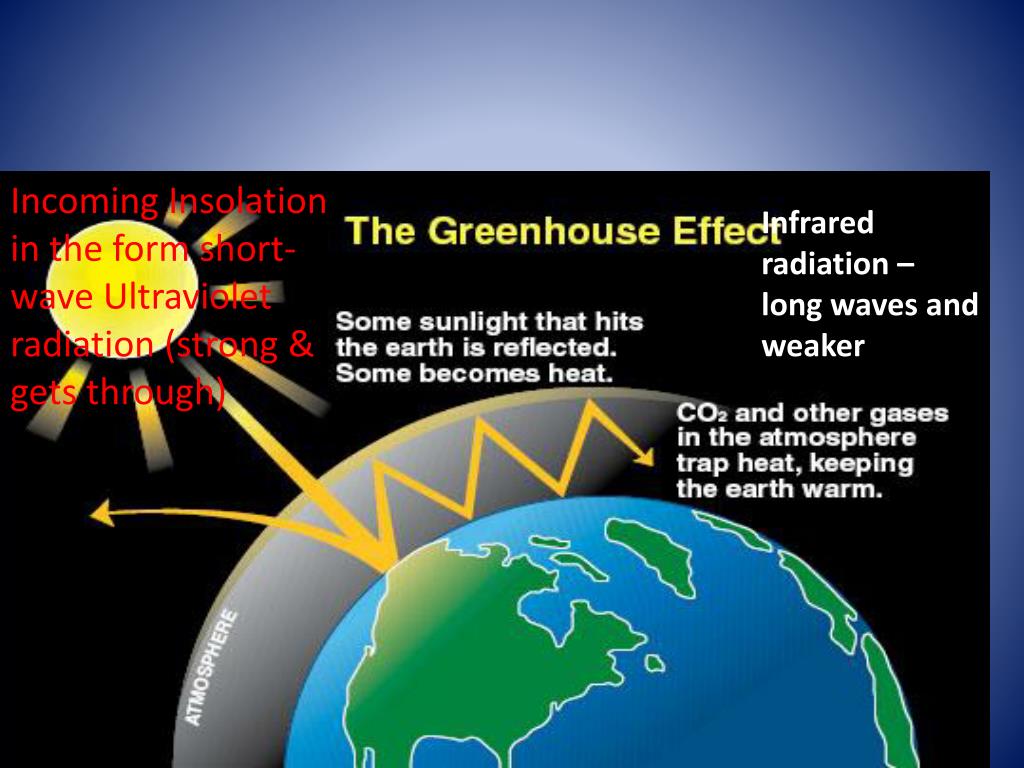 Incoming Insolation in the form short-wave Ultraviolet radiation (strong & gets through)

The Greenhouse Effect

Infrared radiation – long waves and weaker

Some sunlight that hits the earth is reflected. Some becomes heat.

$CO_2$ and other gases in the atmosphere trap heat, keeping the earth warm.

ATMOSPHERE